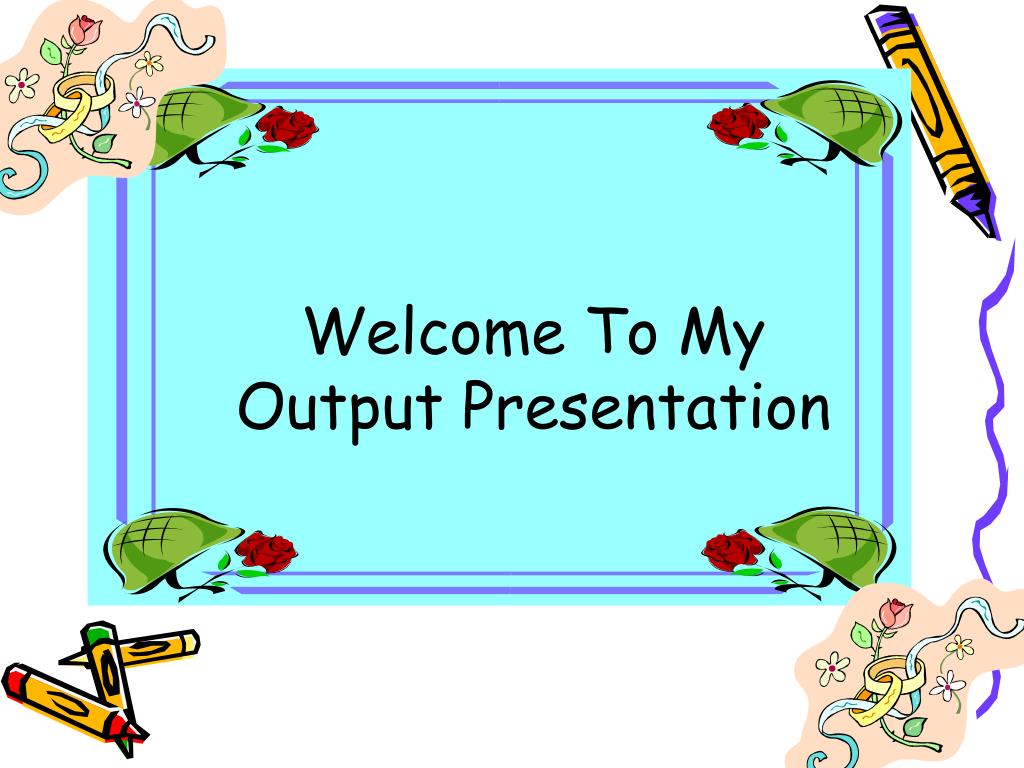 Welcome To My
Output Presentation